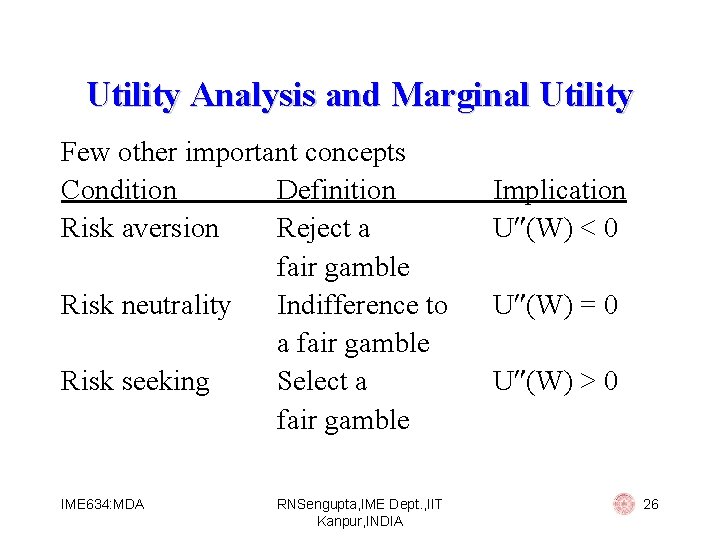 Utility Analysis and Marginal Utility

Few other important concepts

| Condition | Definition | Implication |
|---|---|---|
| Risk aversion | Reject a fair gamble | $U''(W) < 0$ |
| Risk neutrality | Indifference to a fair gamble | $U''(W) = 0$ |
| Risk seeking | Select a fair gamble | $U''(W) > 0$ |

IME634:MDA

RNSengupta,IME Dept.,IIT Kanpur,INDIA

26